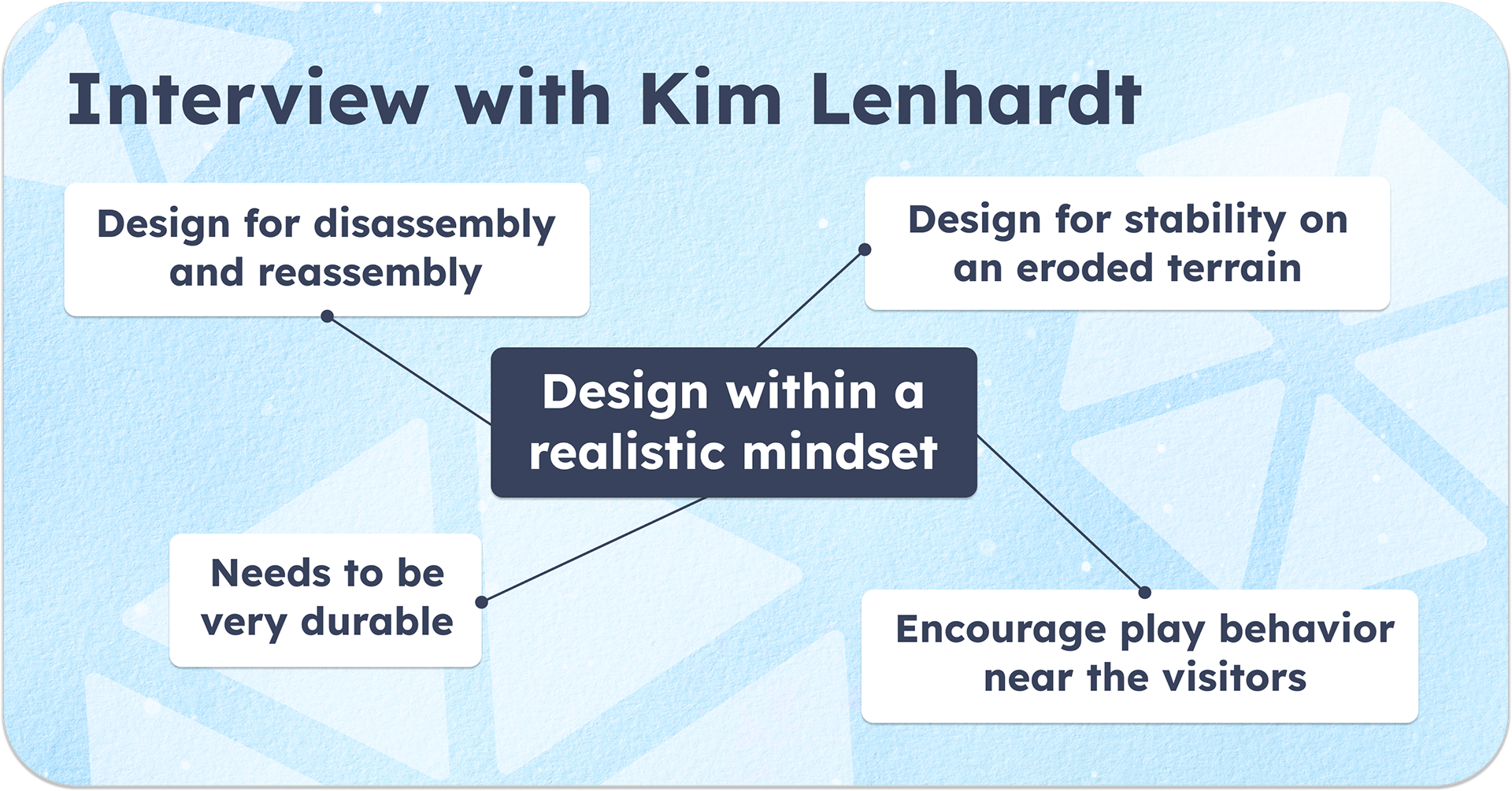 Interview with Kim Lenhardt

Design for disassembly and reassembly

Design for stability on an eroded terrain

Design within a realistic mindset

Needs to be very durable

Encourage play behavior near the visitors